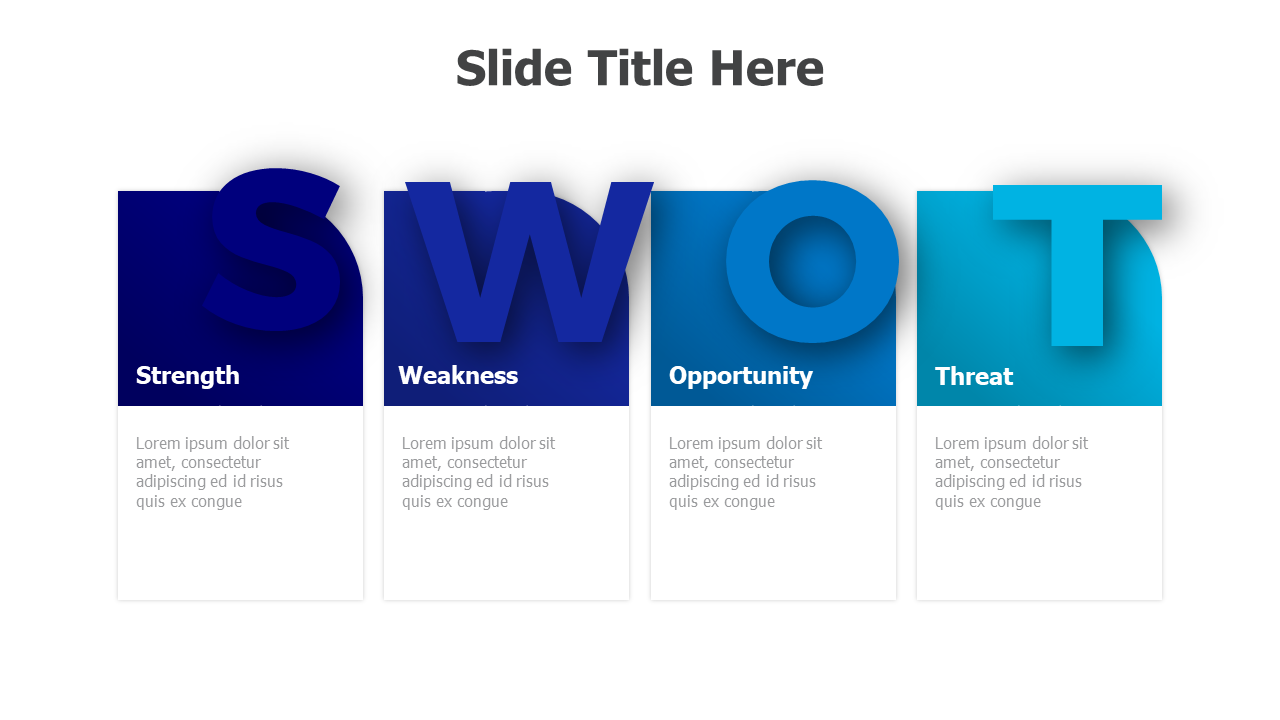 Slide Title Here

S

Strength

Lorem ipsum dolor sit amet, consectetur adipiscing ed id risus quis ex congue

W

Weakness

Lorem ipsum dolor sit amet, consectetur adipiscing ed id risus quis ex congue

O

Opportunity

Lorem ipsum dolor sit amet, consectetur adipiscing ed id risus quis ex congue

T

Threat

Lorem ipsum dolor sit amet, consectetur adipiscing ed id risus quis ex congue